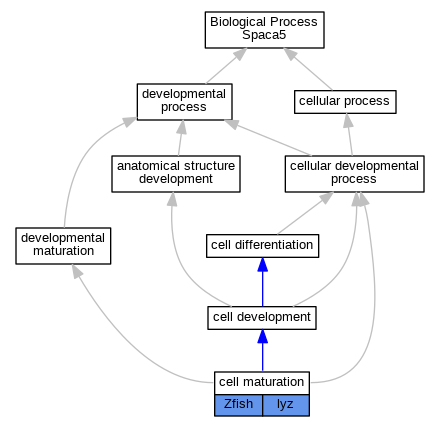 Biological Process
Spaca5

developmental process

cellular process

anatomical structure development

cellular developmental process

developmental maturation

cell differentiation

cell development

cell maturation

Zfish

lyz